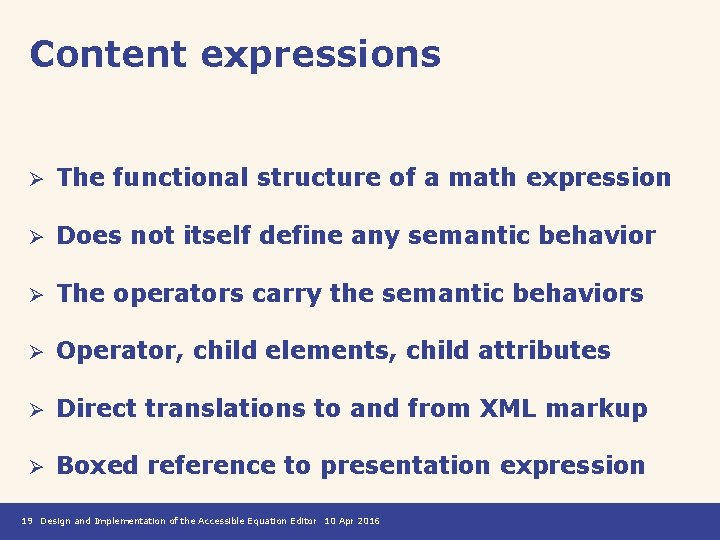 Content expressions

➢ The functional structure of a math expression

➢ Does not itself define any semantic behavior

➢ The operators carry the semantic behaviors

➢ Operator, child elements, child attributes

➢ Direct translations to and from XML markup

➢ Boxed reference to presentation expression

19 Design and Implementation of the Accessible Equation Editor 10 Apr 2016